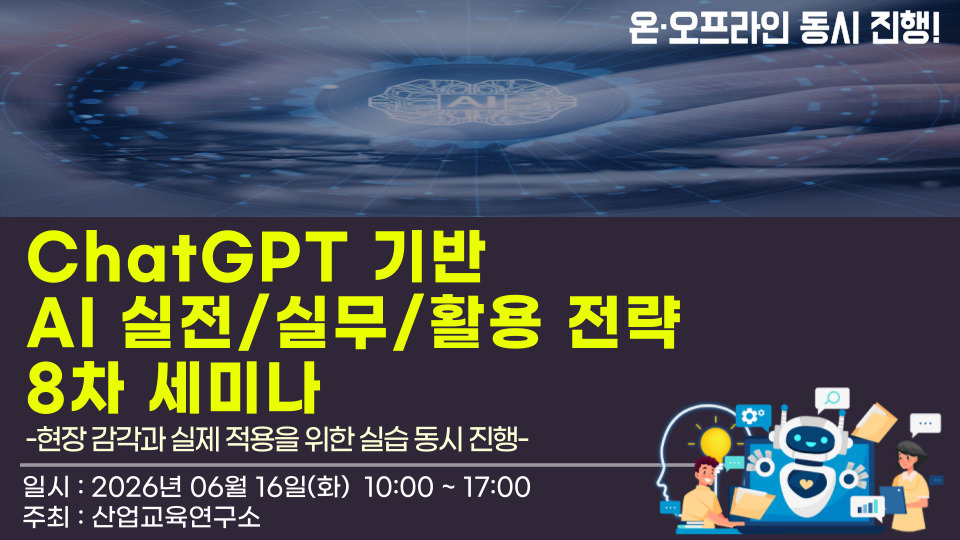 온·오프라인 동시 진행!

AI

ChatGPT 기반
AI 실전/실무/활용 전략
8차 세미나

-현장 감각과 실제 적용을 위한 실습 동시 진행-

일시 : 2026년 06월 16일(화) 10:00 ~ 17:00
주최 : 산업교육연구소